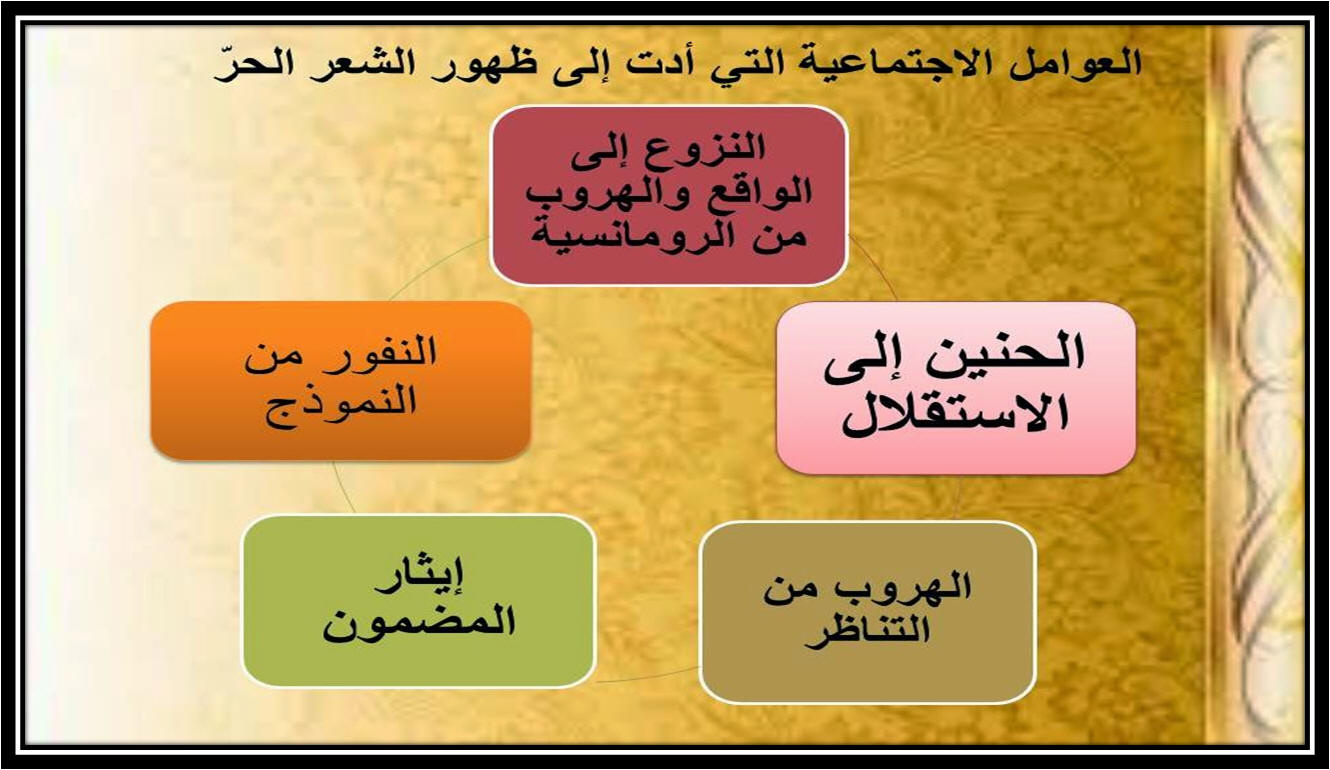 العوامل الاجتماعية التي أدت إلى ظهور الشعر الحرّ

النزوع إلى الواقع والهروب من الرومانسية

الحنين إلى الاستقلال

الهروب من التناظر

إيثار المضمون

النفور من النموذج